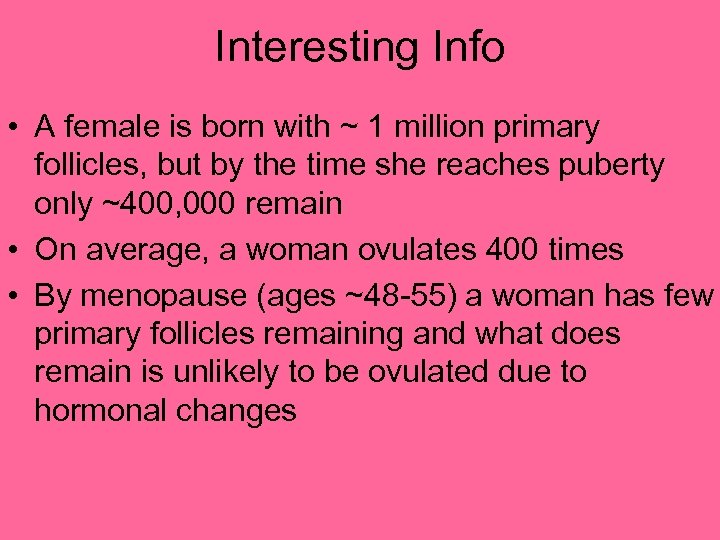 Interesting Info

• A female is born with ~ 1 million primary follicles, but by the time she reaches puberty only ~400,000 remain

• On average, a woman ovulates 400 times

• By menopause (ages ~48-55) a woman has few primary follicles remaining and what does remain is unlikely to be ovulated due to hormonal changes